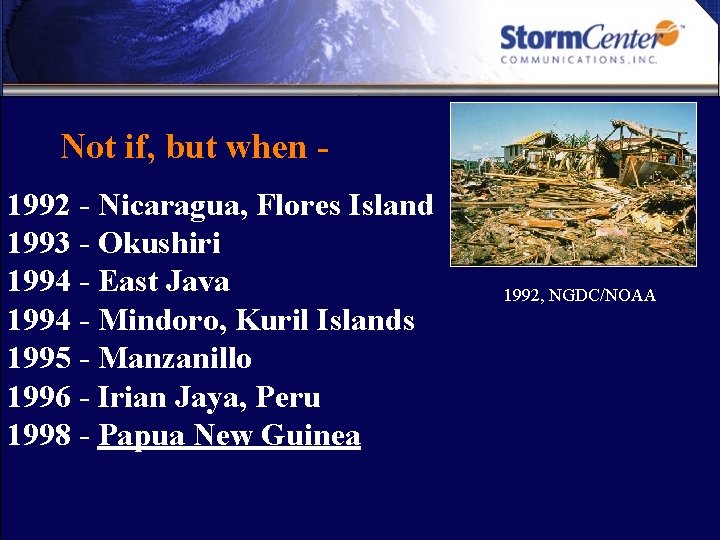 StormCenter
COMMUNICATIONS, INC.

Not if, but when -

1992 - Nicaragua, Flores Island
1993 - Okushiri
1994 - East Java
1994 - Mindoro, Kuril Islands
1995 - Manzanillo
1996 - Irian Jaya, Peru
1998 - Papua New Guinea

1992, NGDC/NOAA